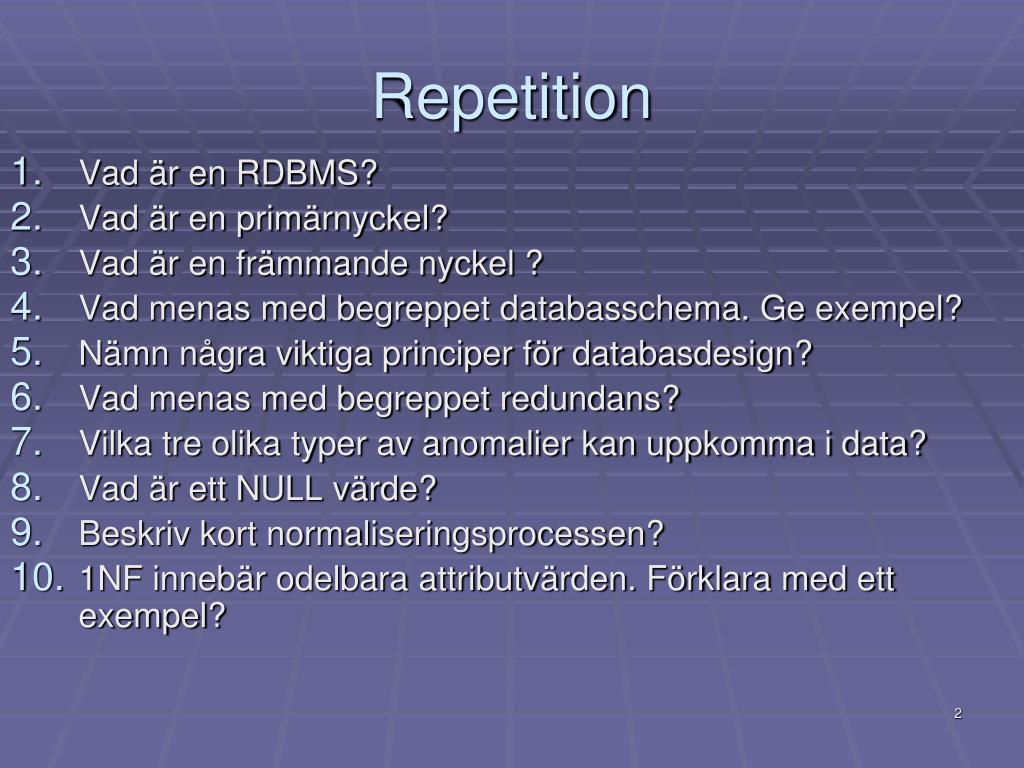 Repetition

1. Vad är en RDBMS?
2. Vad är en primärnyckel?
3. Vad är en främmande nyckel ?
4. Vad menas med begreppet databasschema. Ge exempel?
5. Nämn några viktiga principer för databasdesign?
6. Vad menas med begreppet redundans?
7. Vilka tre olika typer av anomalier kan uppkomma i data?
8. Vad är ett NULL värde?
9. Beskriv kort normaliseringsprocessen?
10. 1NF innebär odelbara attributvärden. Förklara med ett exempel?

2